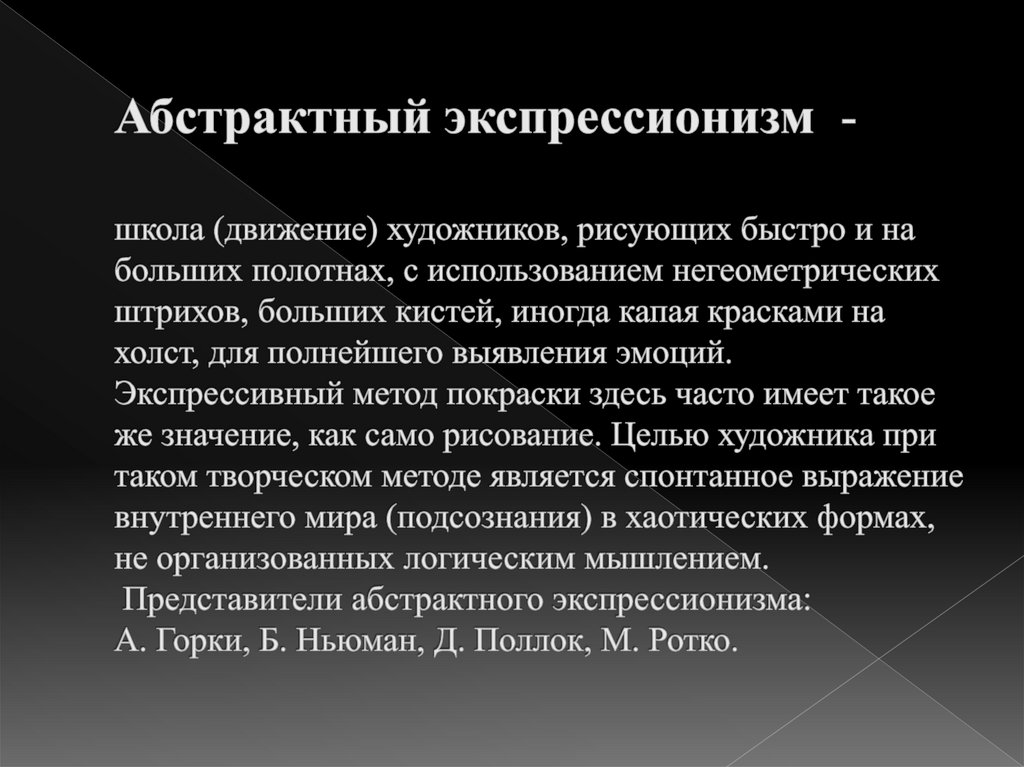 Абстрактный экспрессионизм -

школа (движение) художников, рисующих быстро и на больших полотнах, с использованием негеометрических штрихов, больших кистей, иногда капая красками на холст, для полнейшего выявления эмоций. Экспрессивный метод покраски здесь часто имеет такое же значение, как само рисование. Целью художника при таком творческом методе является спонтанное выражение внутреннего мира (подсознания) в хаотических формах, не организованных логическим мышлением.
Представители абстрактного экспрессионизма:
А. Горки, Б. Ньюман, Д. Поллок, М. Ротко.